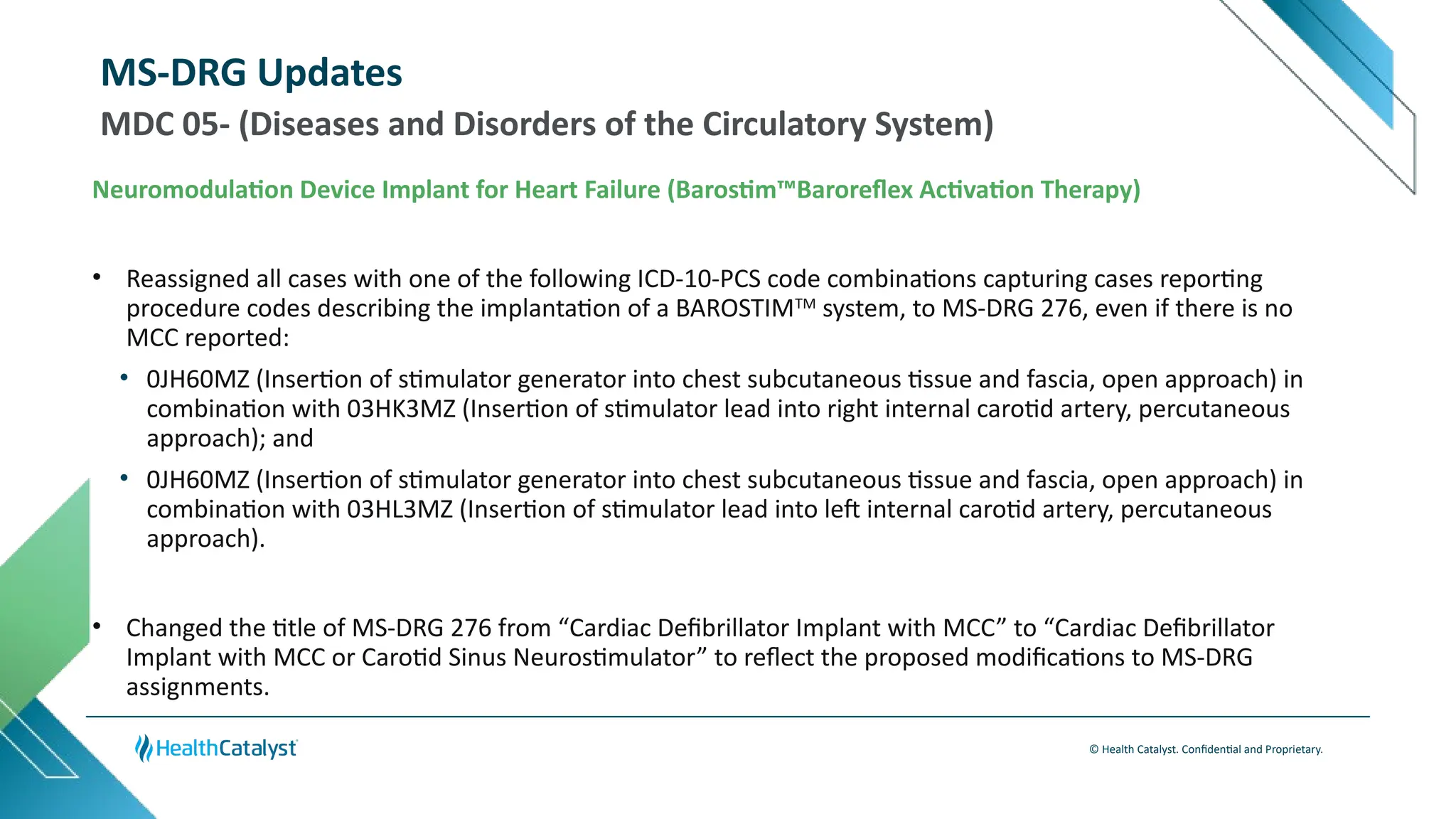 MS-DRG Updates
MDC 05- (Diseases and Disorders of the Circulatory System)

Neuromodulation Device Implant for Heart Failure (Barostim™Baroreflex Activation Therapy)

• Reassigned all cases with one of the following ICD-10-PCS code combinations capturing cases reporting procedure codes describing the implantation of a BAROSTIM™ system, to MS-DRG 276, even if there is no MCC reported:
  • 0JH60MZ (Insertion of stimulator generator into chest subcutaneous tissue and fascia, open approach) in combination with 03HK3MZ (Insertion of stimulator lead into right internal carotid artery, percutaneous approach); and
  • 0JH60MZ (Insertion of stimulator generator into chest subcutaneous tissue and fascia, open approach) in combination with 03HL3MZ (Insertion of stimulator lead into left internal carotid artery, percutaneous approach).

• Changed the title of MS-DRG 276 from “Cardiac Defibrillator Implant with MCC” to “Cardiac Defibrillator Implant with MCC or Carotid Sinus Neurostimulator” to reflect the proposed modifications to MS-DRG assignments.

HealthCatalyst

© Health Catalyst. Confidential and Proprietary.